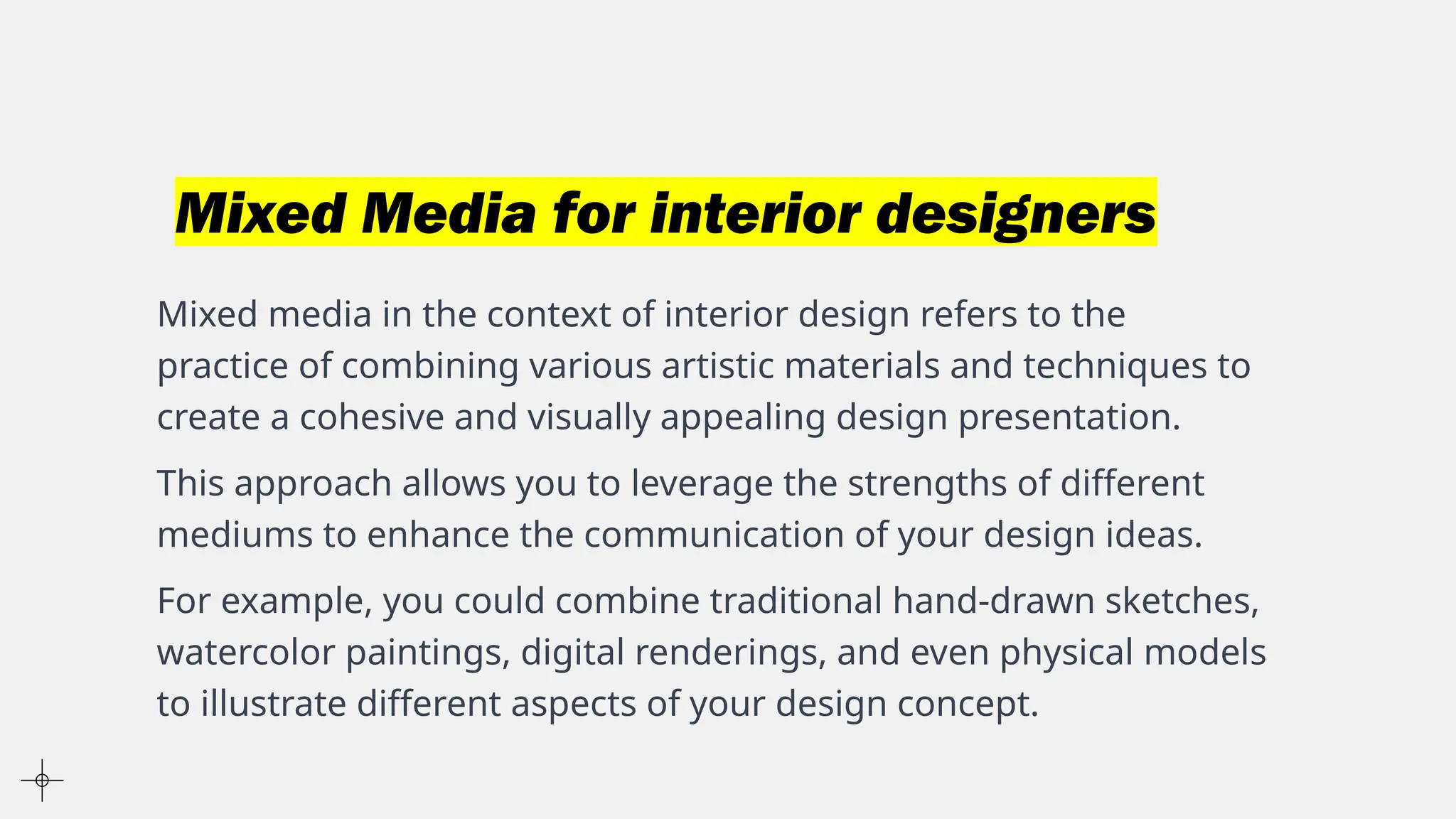 Mixed Media for interior designers

Mixed media in the context of interior design refers to the practice of combining various artistic materials and techniques to create a cohesive and visually appealing design presentation.

This approach allows you to leverage the strengths of different mediums to enhance the communication of your design ideas.

For example, you could combine traditional hand-drawn sketches, watercolor paintings, digital renderings, and even physical models to illustrate different aspects of your design concept.